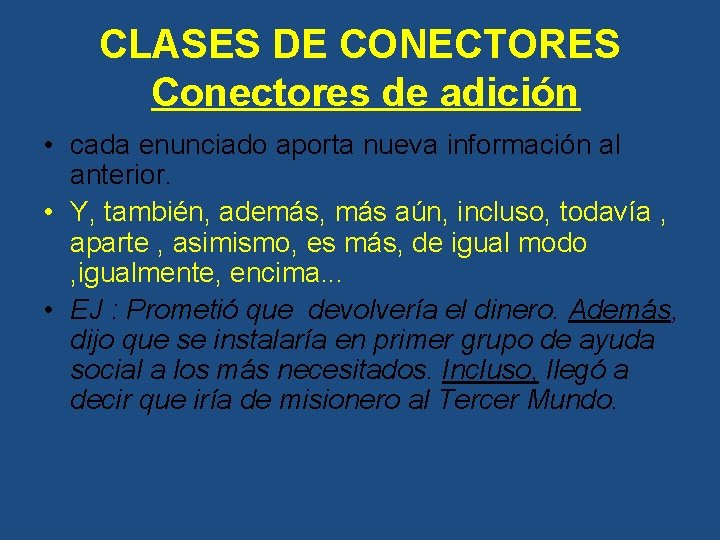 CLASES DE CONECTORES
Conectores de adición

• cada enunciado aporta nueva información al anterior.
• Y, también, además, más aún, incluso, todavía , aparte , asimismo, es más, de igual modo ,igualmente, encima...
• EJ : Prometió que devolvería el dinero. Además, dijo que se instalaría en primer grupo de ayuda social a los más necesitados. Incluso, llegó a decir que iría de misionero al Tercer Mundo.